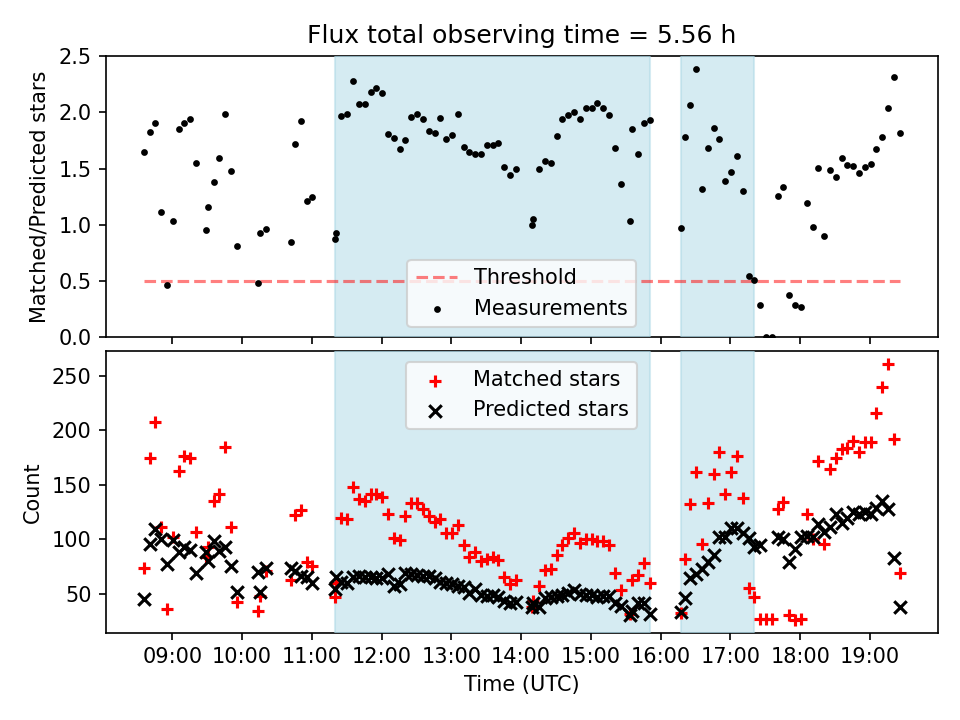 Flux total observing time = 5.56 h

Matched/Predicted stars

2.5
2.0
1.5
1.0
0.5
0.0

Threshold
Measurements

Count

250
200
150
100
50

Matched stars
Predicted stars

09:00 10:00 11:00 12:00 13:00 14:00 15:00 16:00 17:00 18:00 19:00

Time (UTC)